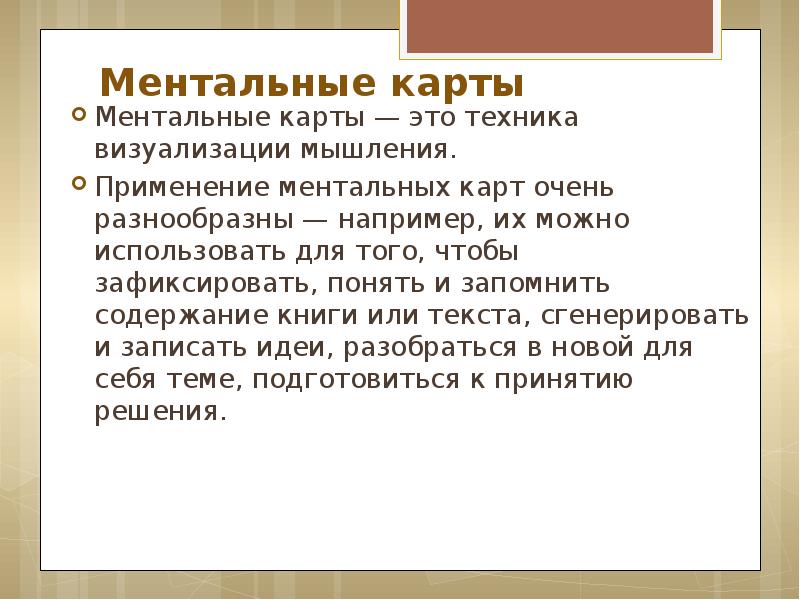 Ментальные карты

Ментальные карты — это техника визуализации мышления.

Применение ментальных карт очень разнообразны — например, их можно использовать для того, чтобы зафиксировать, понять и запомнить содержание книги или текста, сгенерировать и записать идеи, разобраться в новой для себя теме, подготовиться к принятию решения.